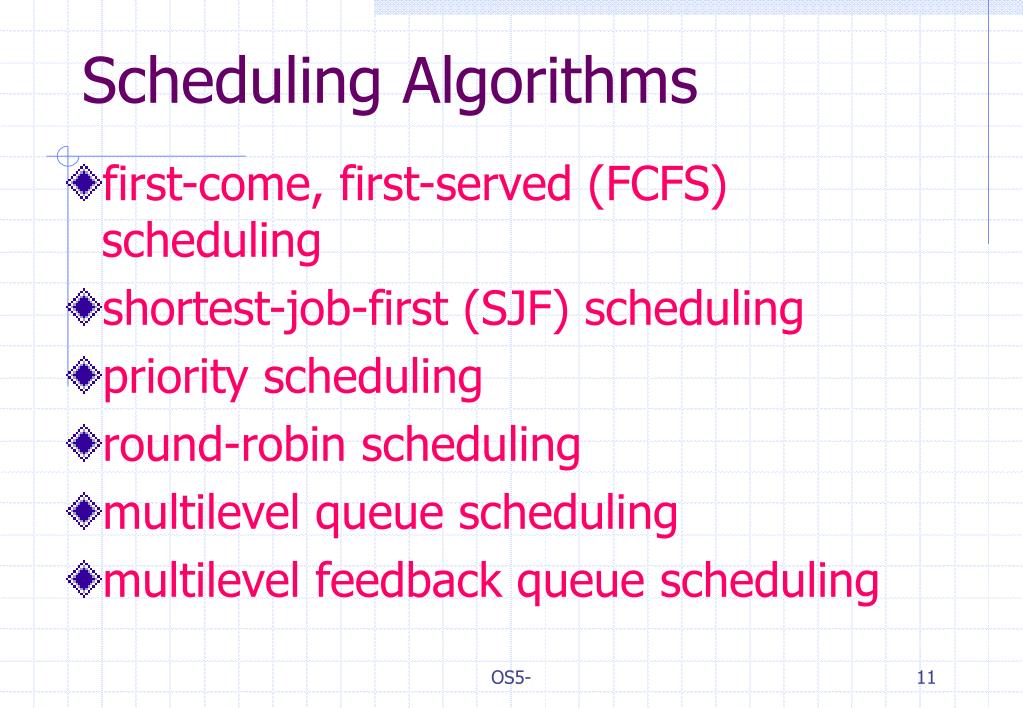 Scheduling Algorithms

first-come, first-served (FCFS) scheduling

shortest-job-first (SJF) scheduling

priority scheduling

round-robin scheduling

multilevel queue scheduling

multilevel feedback queue scheduling

OS5-

11